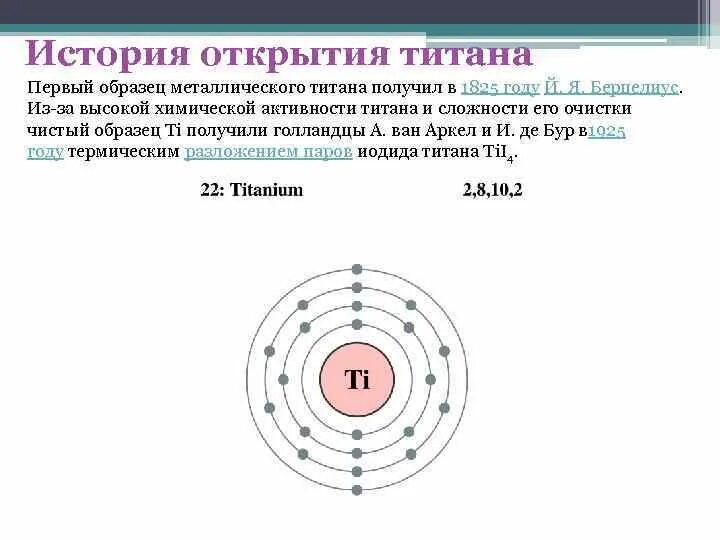 История открытия титана

Первый образец металлического титана получил в 1825 году Й. Я. Берцелиус. Из-за высокой химической активности титана и сложности его очистки чистый образец Ti получили голландцы А. ван Аркел и И. де Бур в1925 году термическим разложением паров иодида титана $TiI_4$.

22: Titanium

2,8,10,2

Ti